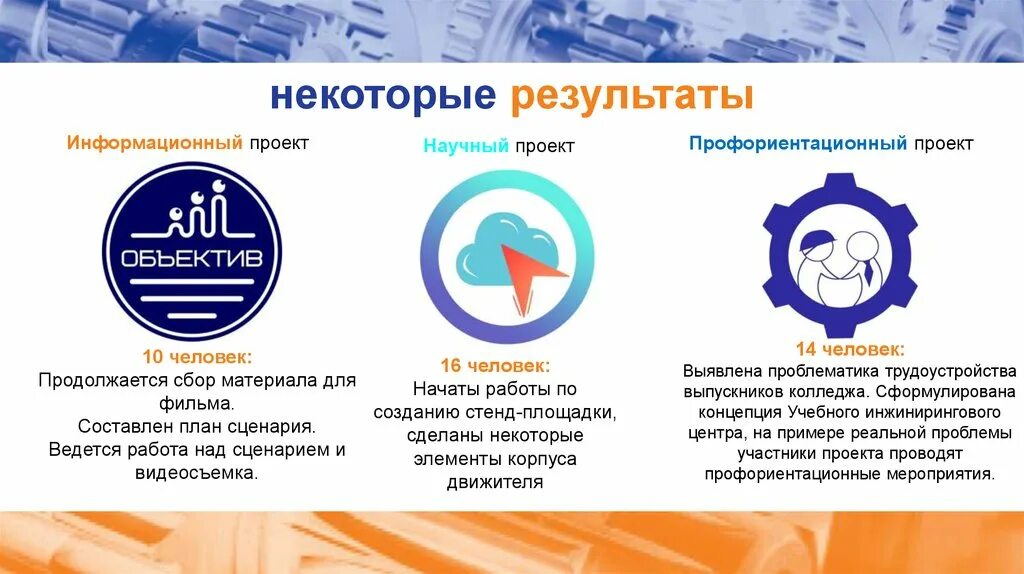 некоторые результаты

Информационный проект

ОБЪЕКТИВ

10 человек:
Продолжается сбор материала для фильма.
Составлен план сценария.
Ведется работа над сценарием и видеосъемка.

Научный проект

16 человек:
Начаты работы по созданию стенд-площадки, сделаны некоторые элементы корпуса движителя

Профориентационный проект

14 человек:
Выявлена проблематика трудоустройства выпускников колледжа. Сформулирована концепция Учебного инжинирингового центра, на примере реальной проблемы участники проекта проводят профориентационные мероприятия.